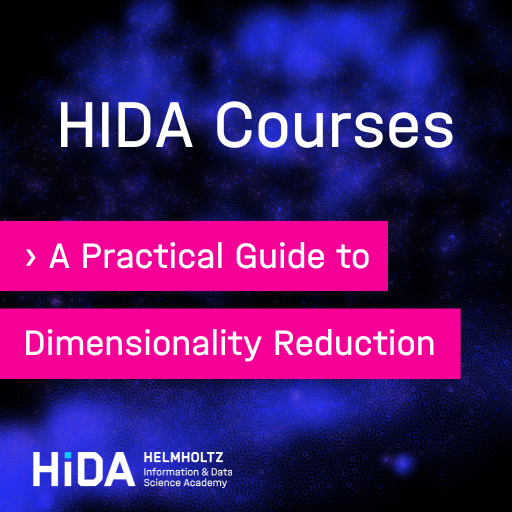 HIDA Courses

› A Practical Guide to Dimensionality Reduction

HiDA HELMHOLTZ Information & Data Science Academy